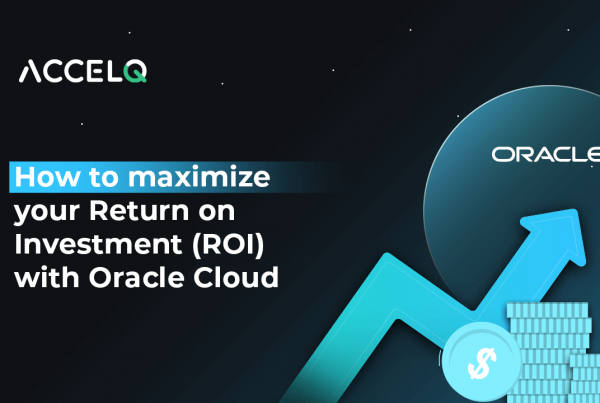 ACCELQ

How to maximize your Return on Investment (ROI) with Oracle Cloud

ORACLE

$